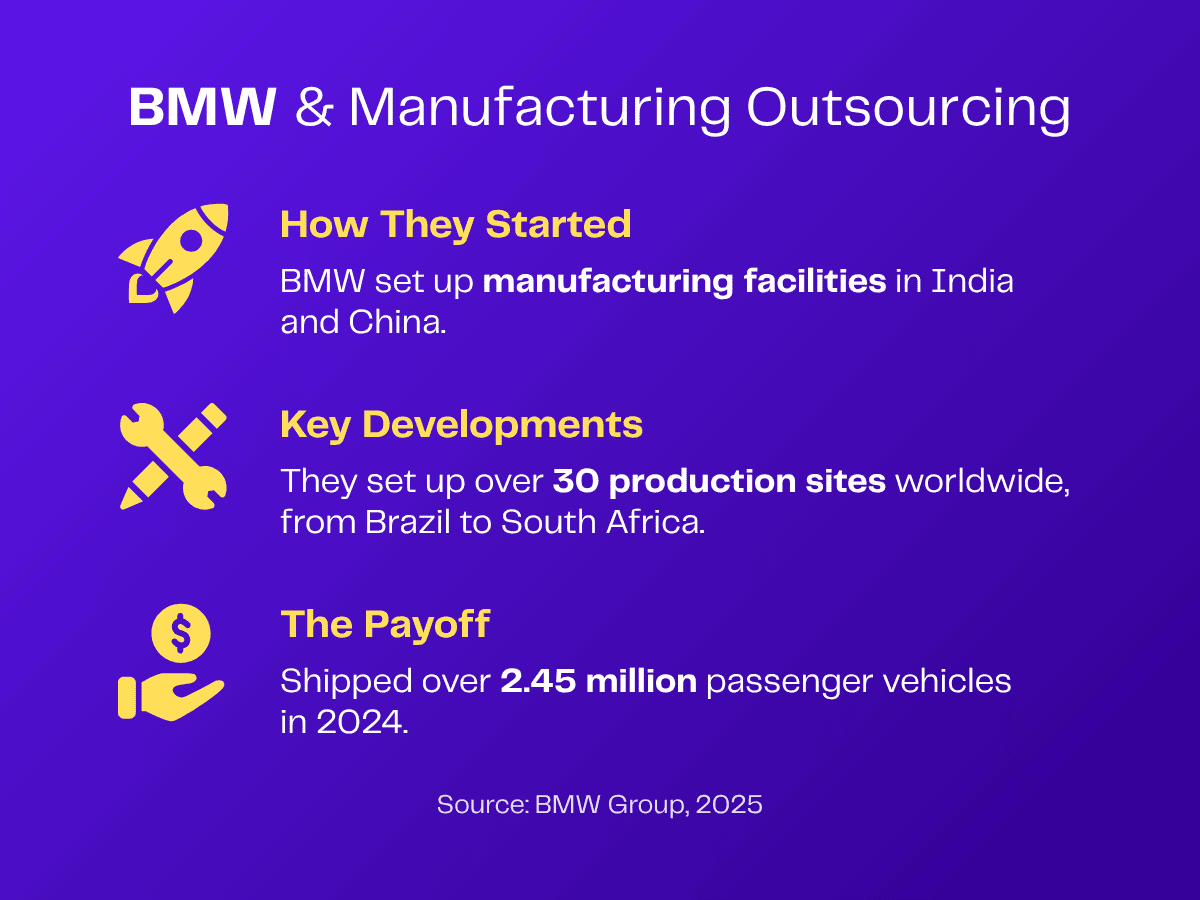 BMW & Manufacturing Outsourcing

How They Started

BMW set up manufacturing facilities in India and China.

Key Developments

They set up over 30 production sites worldwide, from Brazil to South Africa.

The Payoff

Shipped over 2.45 million passenger vehicles in 2024.

Source: BMW Group, 2025